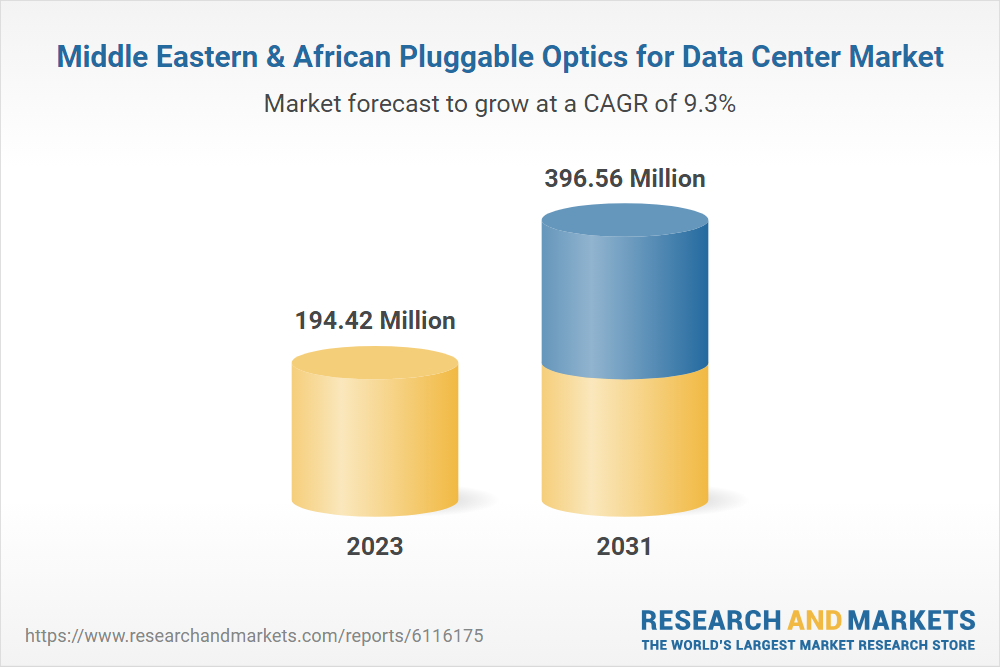 Middle Eastern & African Pluggable Optics for Data Center Market

Market forecast to grow at a CAGR of 9.3%

194.42 Million

396.56 Million

2023

2031

https://www.researchandmarkets.com/reports/6116175

RESEARCH AND MARKETS
THE WORLD'S LARGEST MARKET RESEARCH STORE